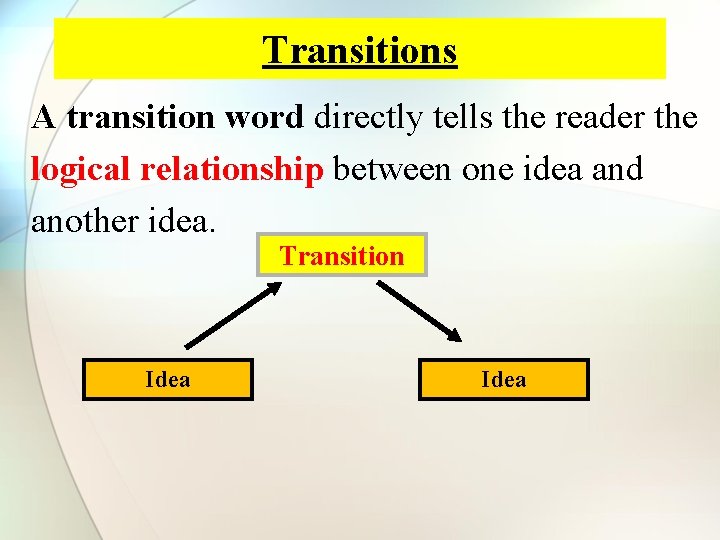 Transitions

A transition word directly tells the reader the logical relationship between one idea and another idea.

Transition

Idea

Idea